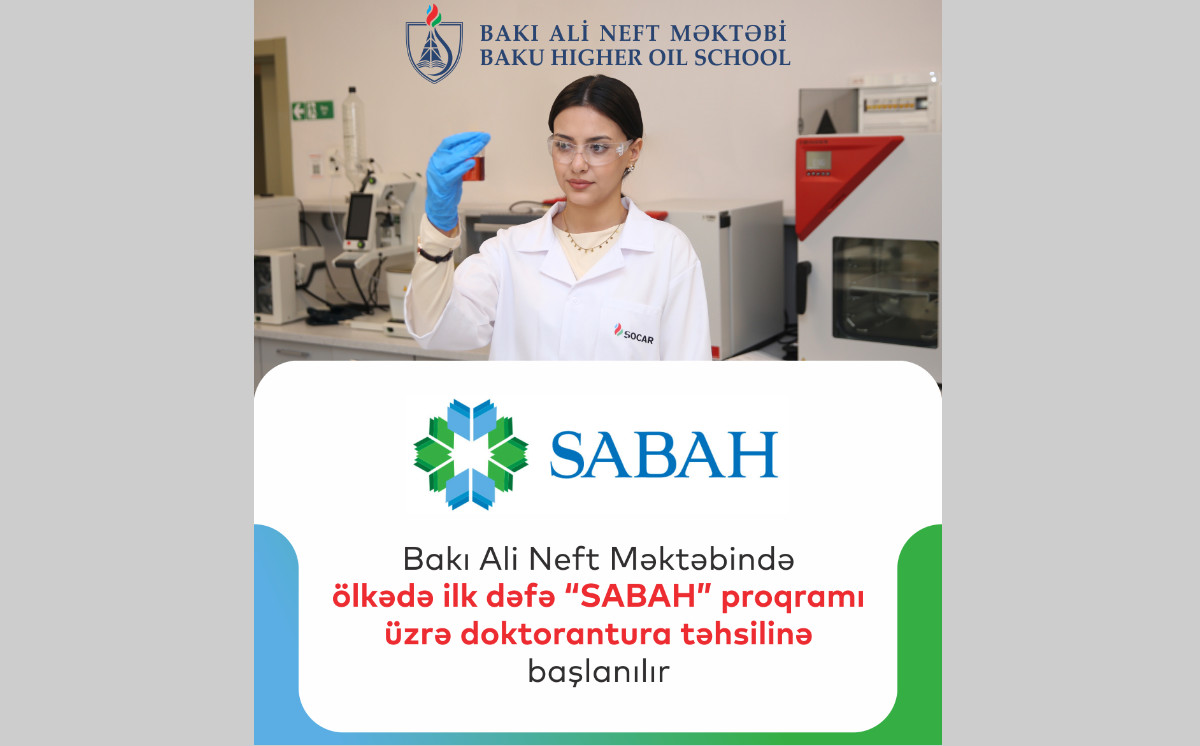 BAKI ALİ NEFT MƏKTƏBİ
BAKU HIGHER OIL SCHOOL

SOCAR

SABAH

Bakı Ali Neft Məktəbində ölkədə ilk dəfə "SABAH" proqramı üzrə doktorantura təhsilinə başlanılır